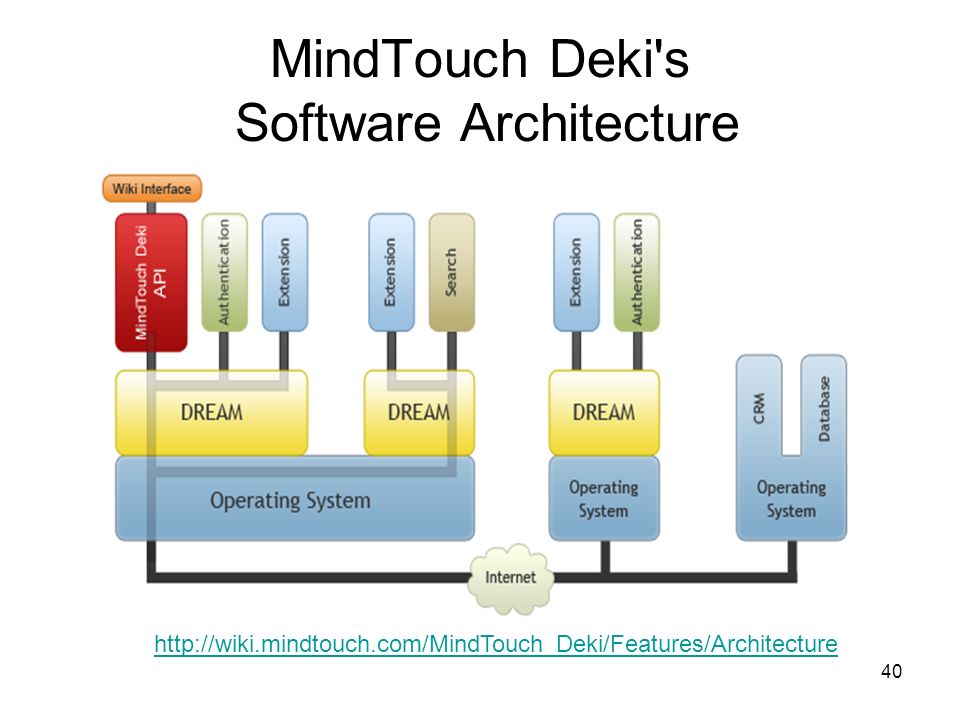 MindTouch Deki's
Software Architecture

Wiki Interface

MindTouch Deki API

Authentication

Extension

Extension

Search

Extension

Authentication

DREAM

DREAM

DREAM

CRM

Database

Operating System

Operating System

Operating System

Internet

http://wiki.mindtouch.com/MindTouch_Deki/Features/Architecture

40